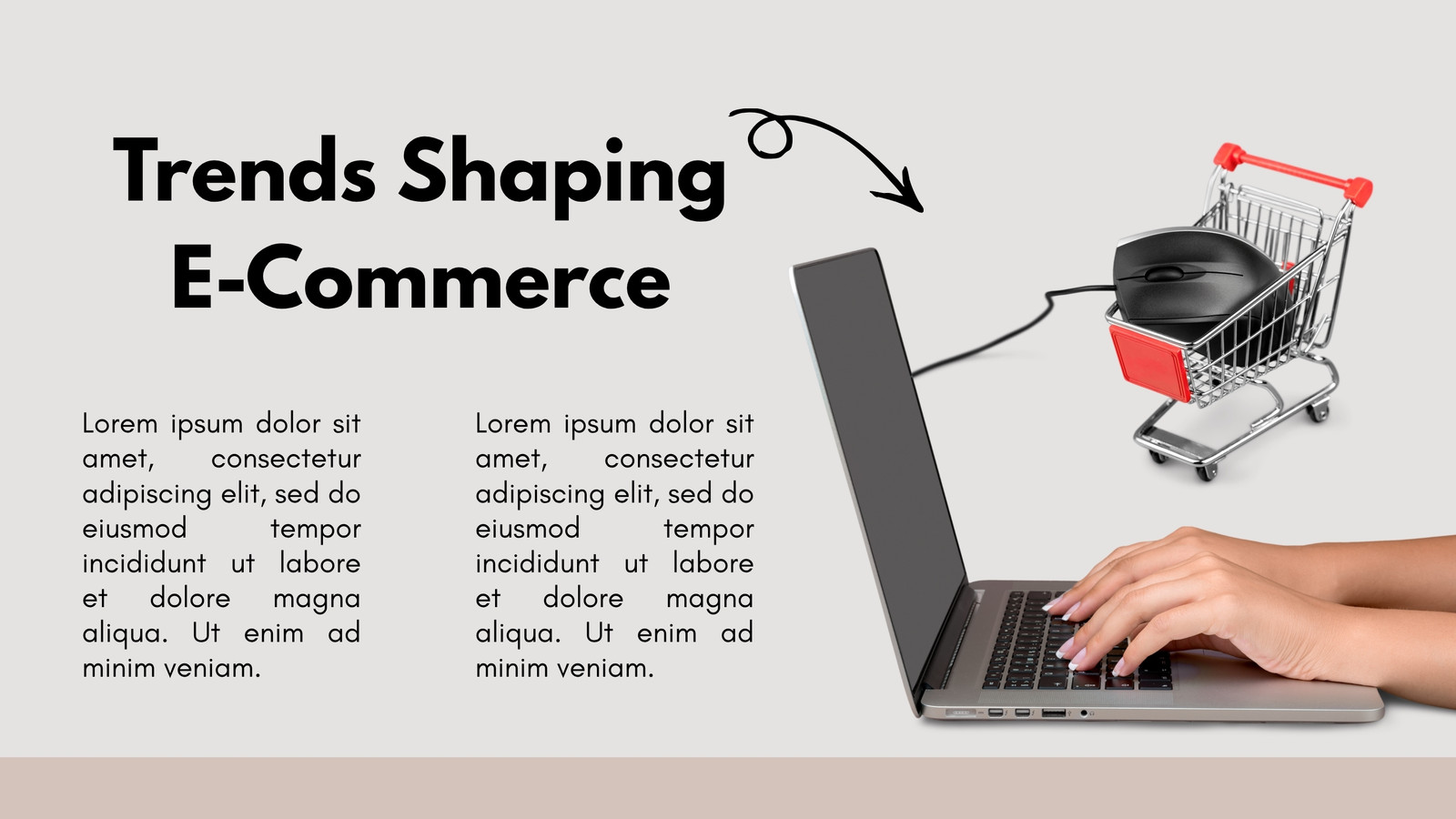 Trends Shaping E-Commerce

Lorem ipsum dolor sit amet, consectetur adipiscing elit, sed do eiusmod tempor incididunt ut labore et dolore magna aliqua. Ut enim ad minim veniam.

Lorem ipsum dolor sit amet, consectetur adipiscing elit, sed do eiusmod tempor incididunt ut labore et dolore magna aliqua. Ut enim ad minim veniam.